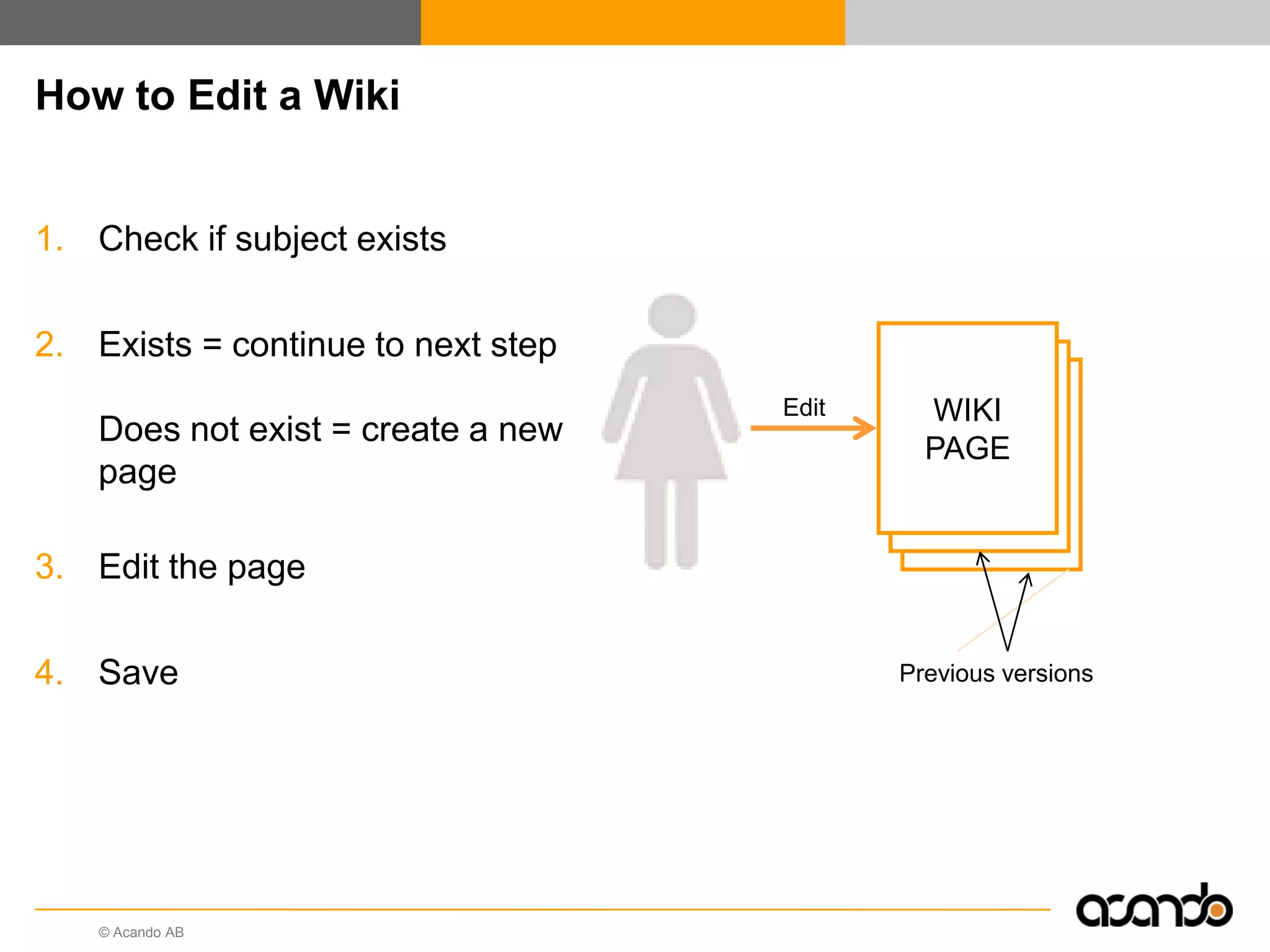 How to Edit a Wiki

1. Check if subject exists

2. Exists = continue to next step

Does not exist = create a new page

3. Edit the page

4. Save

Edit

WIKI PAGE

Previous versions

© Acando AB

acando